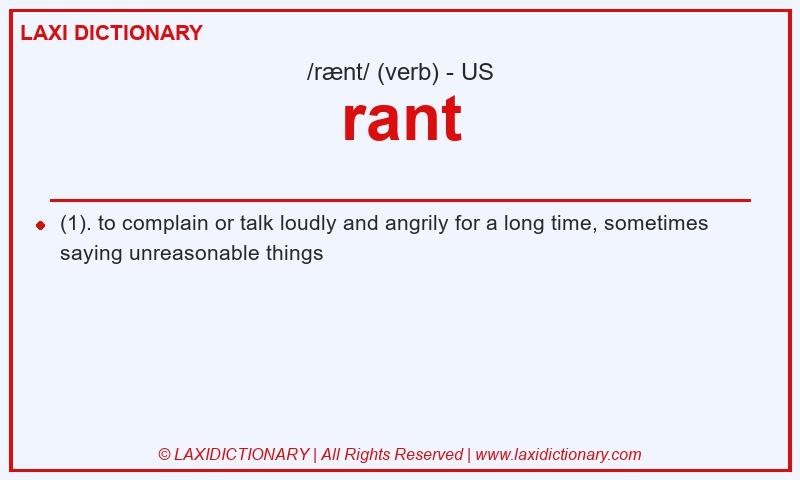 LAXI DICTIONARY

/rænt/ (verb) - US

rant

(1). to complain or talk loudly and angrily for a long time, sometimes saying unreasonable things

© LAXIDICTIONARY | All Rights Reserved | www.laxidictionary.com